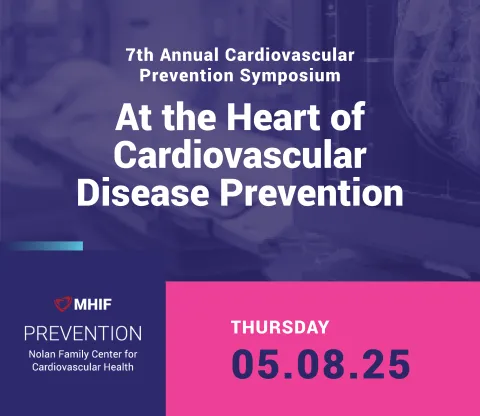 7th Annual Cardiovascular Prevention Symposium

At the Heart of Cardiovascular Disease Prevention

MHIF
PREVENTION
Nolan Family Center for Cardiovascular Health

THURSDAY
05.08.25